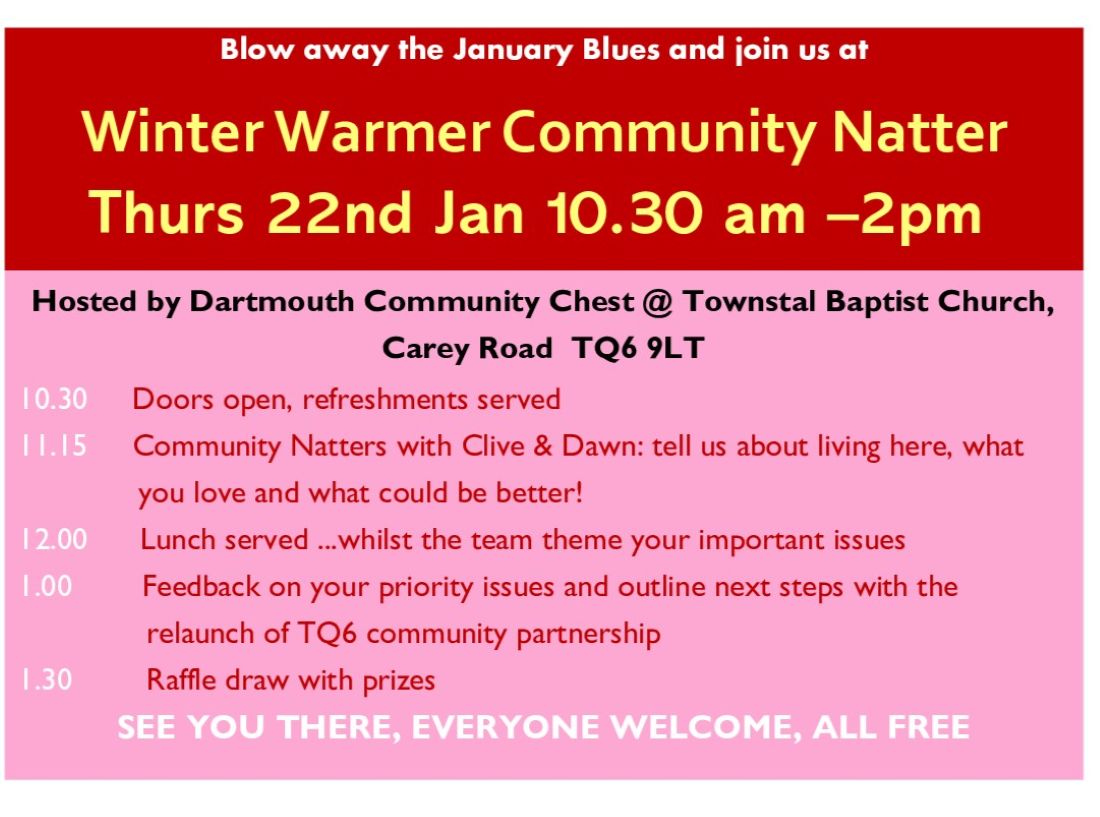 Blow away the January Blues and join us at

Winter Warmer Community Natter
Thurs 22nd Jan 10.30 am –2pm

Hosted by Dartmouth Community Chest @ Townstal Baptist Church, Carey Road TQ6 9LT

10.30 Doors open, refreshments served

11.15 Community Natters with Clive & Dawn: tell us about living here, what you love and what could be better!

12.00 Lunch served ...whilst the team theme your important issues

1.00 Feedback on your priority issues and outline next steps with the relaunch of TQ6 community partnership

1.30 Raffle draw with prizes

SEE YOU THERE, EVERYONE WELCOME, ALL FREE